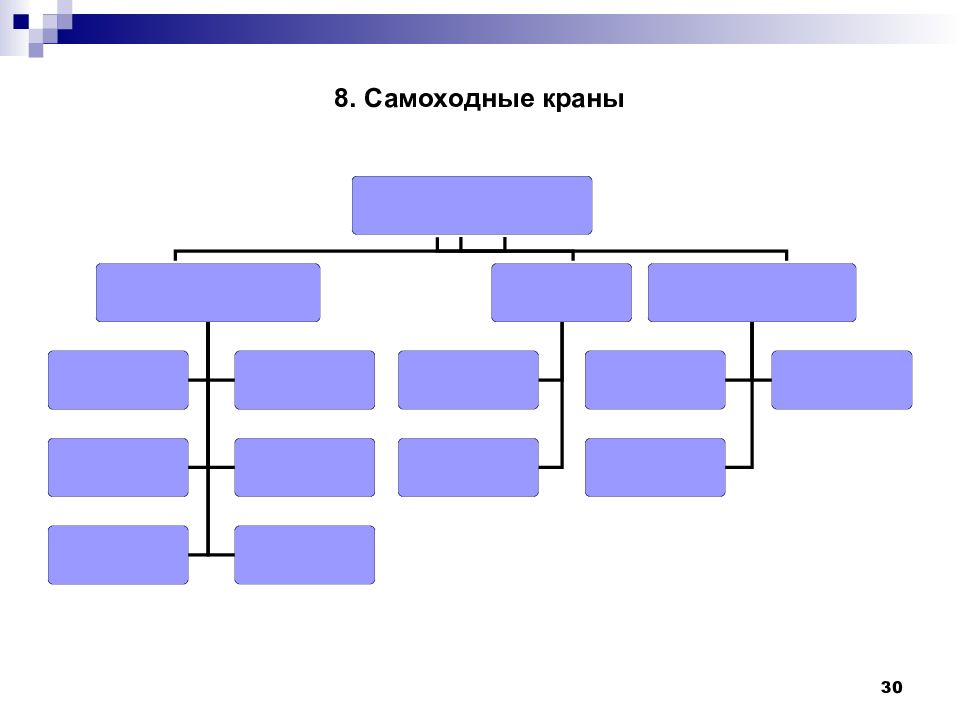 8. Самоходные краны

30